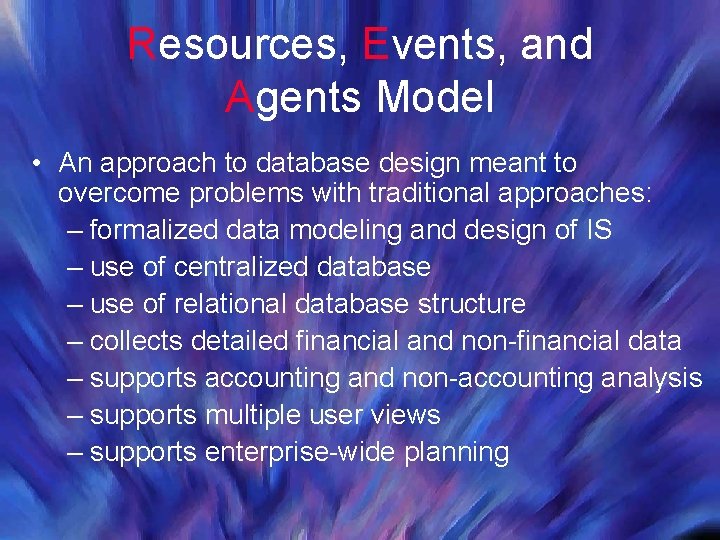 Resources, Events, and Agents Model

• An approach to database design meant to overcome problems with traditional approaches:
– formalized data modeling and design of IS
– use of centralized database
– use of relational database structure
– collects detailed financial and non-financial data
– supports accounting and non-accounting analysis
– supports multiple user views
– supports enterprise-wide planning